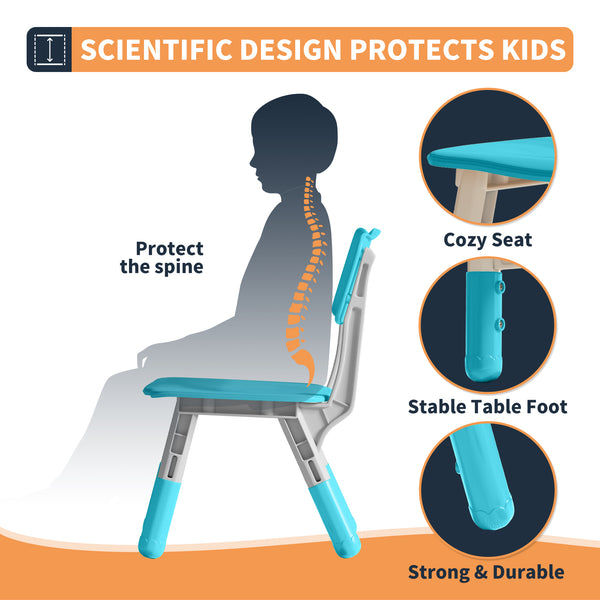 SCIENTIFIC DESIGN PROTECTS KIDS

Protect the spine

Cozy Seat

Stable Table Foot

Strong & Durable